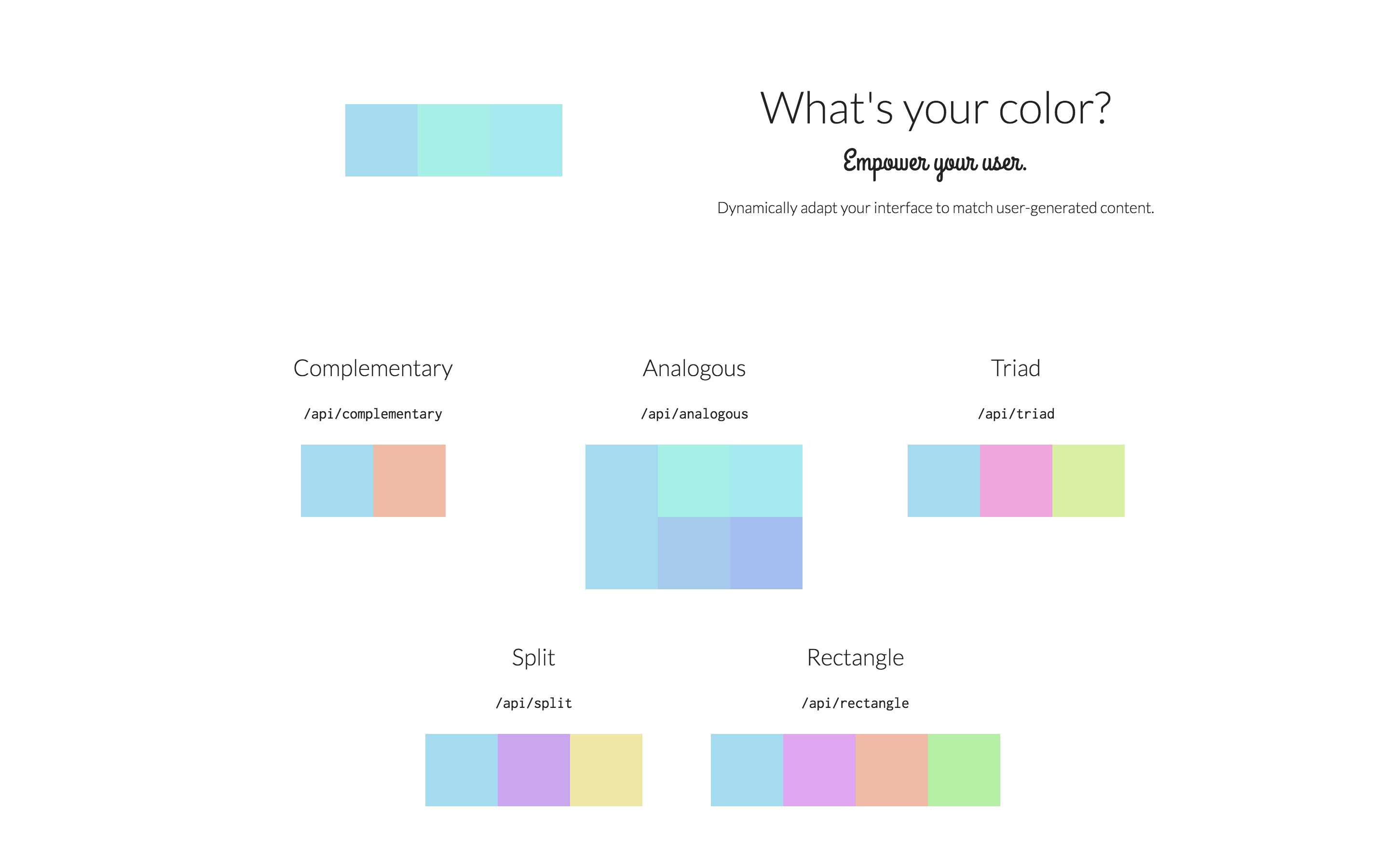 What's your color?

Empower your user.

Dynamically adapt your interface to match user-generated content.

Complementary

/api/complementary

Analogous

/api/analogous

Triad

/api/triad

Split

/api/split

Rectangle

/api/rectangle